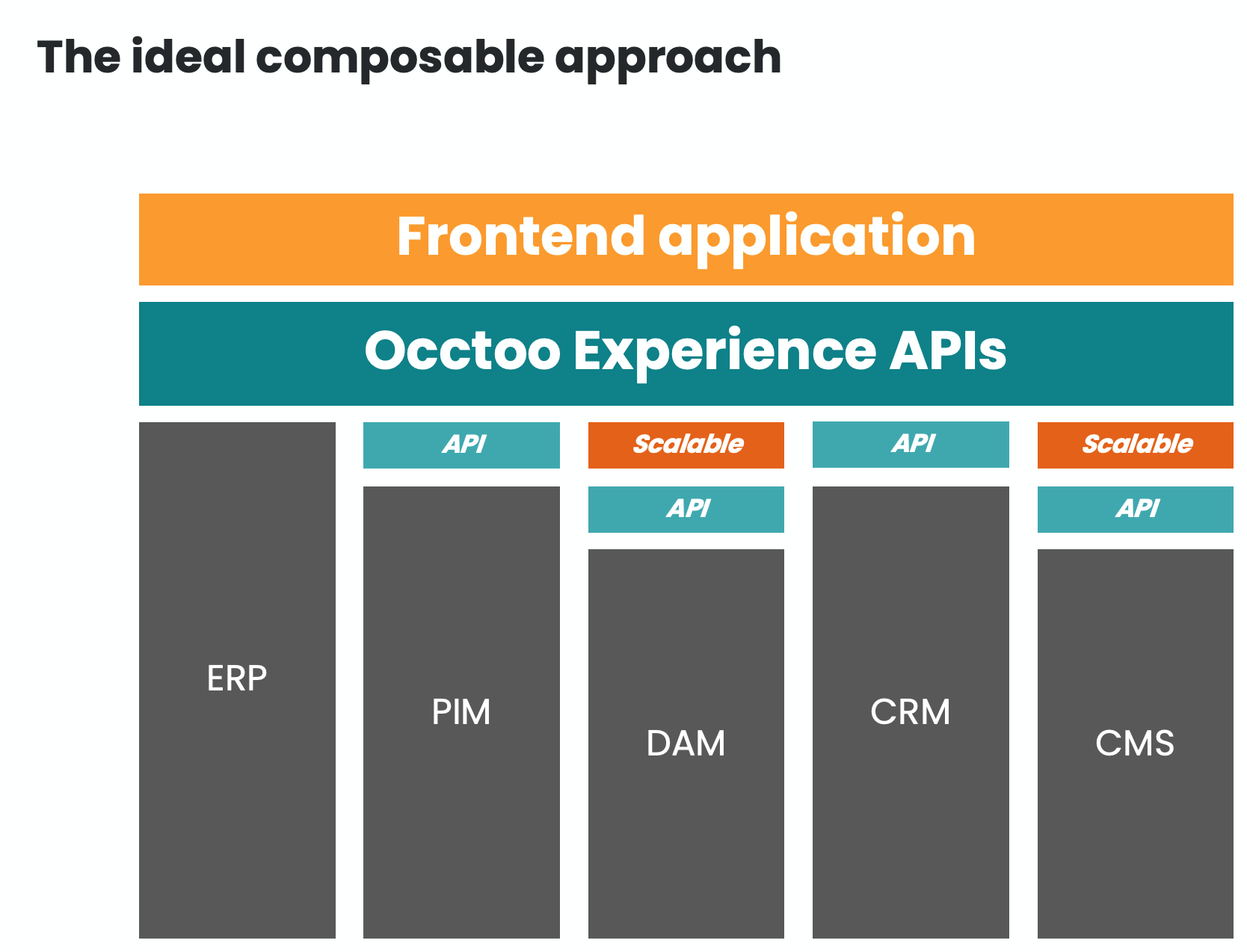 The ideal composable approach

Frontend application

Occtoo Experience APIs

ERP

API

PIM

Scalable

API

DAM

API

CRM

Scalable

API

CMS